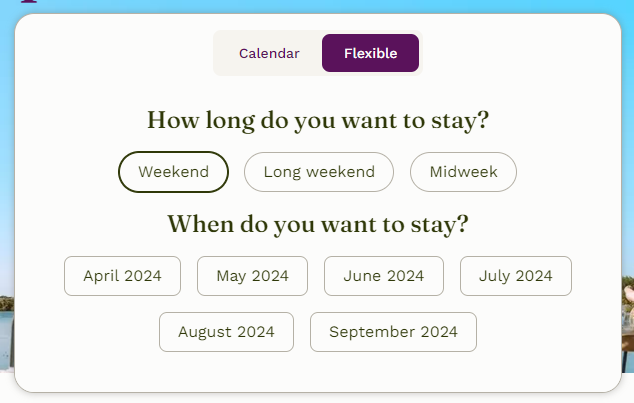 Calendar
Flexible

How long do you want to stay?

Weekend
Long weekend
Midweek

When do you want to stay?

April 2024
May 2024
June 2024
July 2024
August 2024
September 2024